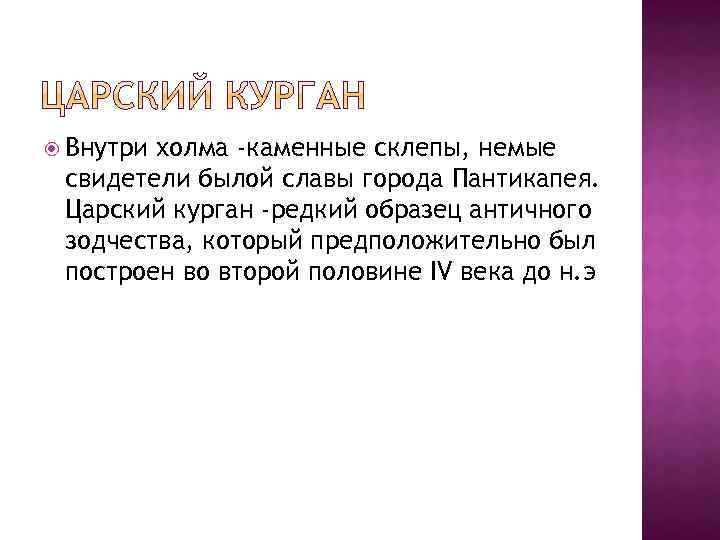 ЦАРСКИЙ КУРГАН

Внутри холма -каменные склепы, немые свидетели былой славы города Пантикапея. Царский курган -редкий образец античного зодчества, который предположительно был построен во второй половине IV века до н.э